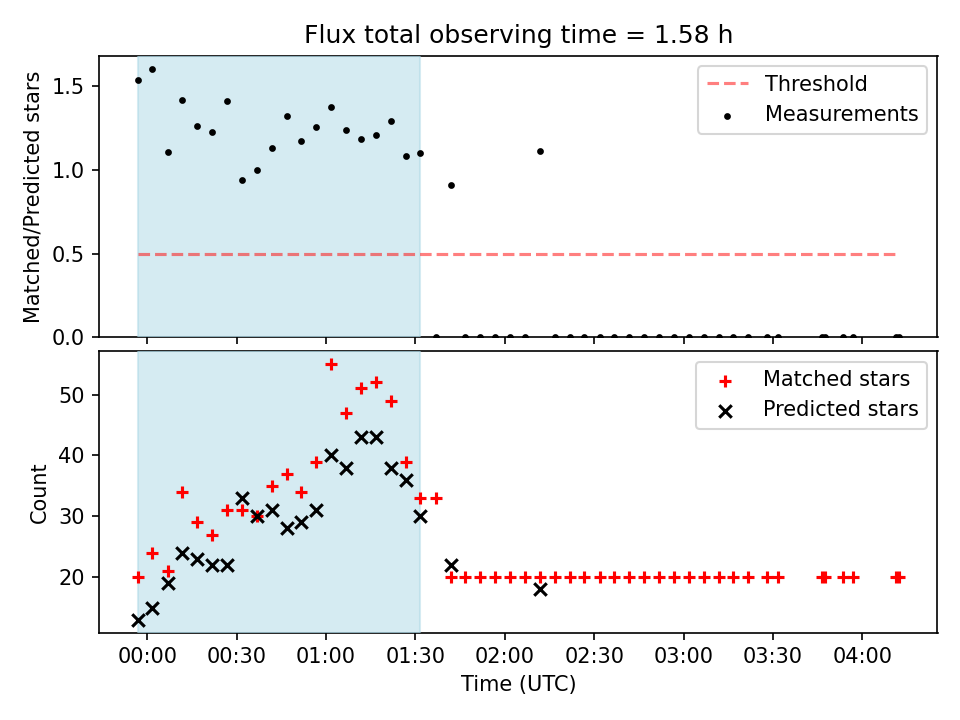 Flux total observing time = 1.58 h

Matched/Predicted stars

1.5
1.0
0.5
0.0

Threshold
Measurements

Count

50
40
30
20

Matched stars
Predicted stars

00:00
00:30
01:00
01:30
02:00
02:30
03:00
03:30
04:00

Time (UTC)